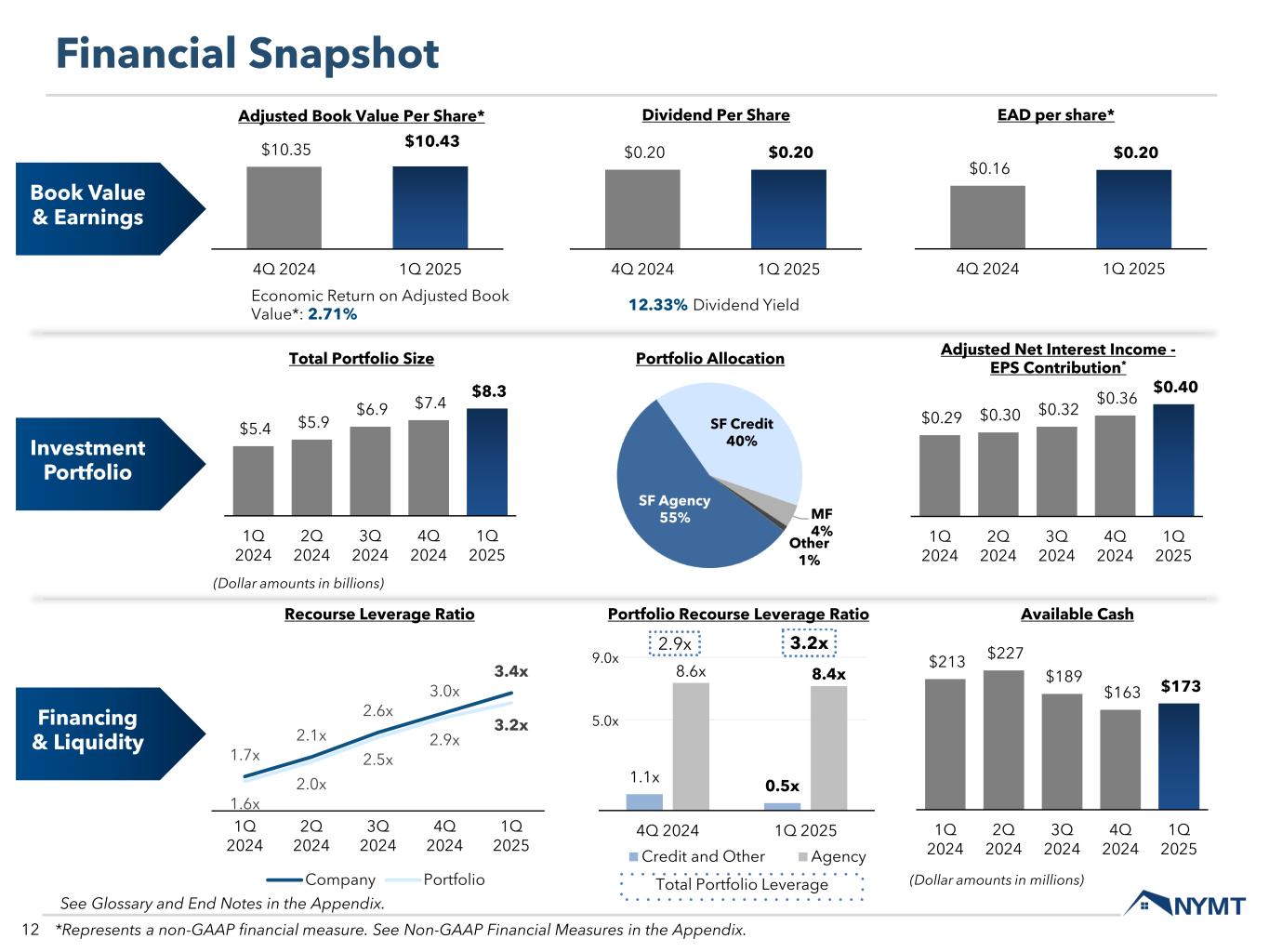 Financial Snapshot

Book Value & Earnings

Adjusted Book Value Per Share*

$10.35 $10.43

4Q 2024 1Q 2025

Economic Return on Adjusted Book Value*: 2.71%

Dividend Per Share

$0.20 $0.20

4Q 2024 1Q 2025

12.33% Dividend Yield

EAD per share*

$0.16 $0.20

4Q 2024 1Q 2025

Investment Portfolio

Total Portfolio Size

$5.4 $5.9 $6.9 $7.4 $8.3

1Q 2024 2Q 2024 3Q 2024 4Q 2024 1Q 2025

(Dollar amounts in billions)

Portfolio Allocation

SF Credit 40%

SF Agency 55%

MF 4%

Other 1%

Adjusted Net Interest Income - EPS Contribution*

$0.29 $0.30 $0.32 $0.36 $0.40

1Q 2024 2Q 2024 3Q 2024 4Q 2024 1Q 2025

Financing & Liquidity

Recourse Leverage Ratio

1.7x 2.1x 2.6x 3.0x 3.4x

1.6x 2.0x 2.5x 2.9x 3.2x

1Q 2024 2Q 2024 3Q 2024 4Q 2024 1Q 2025

Company Portfolio

Portfolio Recourse Leverage Ratio

2.9x 3.2x

9.0x

5.0x

1.1x 8.6x 0.5x 8.4x

4Q 2024 1Q 2025

Credit and Other Agency

Total Portfolio Leverage

Available Cash

$213 $227 $189 $163 $173

1Q 2024 2Q 2024 3Q 2024 4Q 2024 1Q 2025

(Dollar amounts in millions)

See Glossary and End Notes in the Appendix.

12 *Represents a non-GAAP financial measure. See Non-GAAP Financial Measures in the Appendix.

NYMT